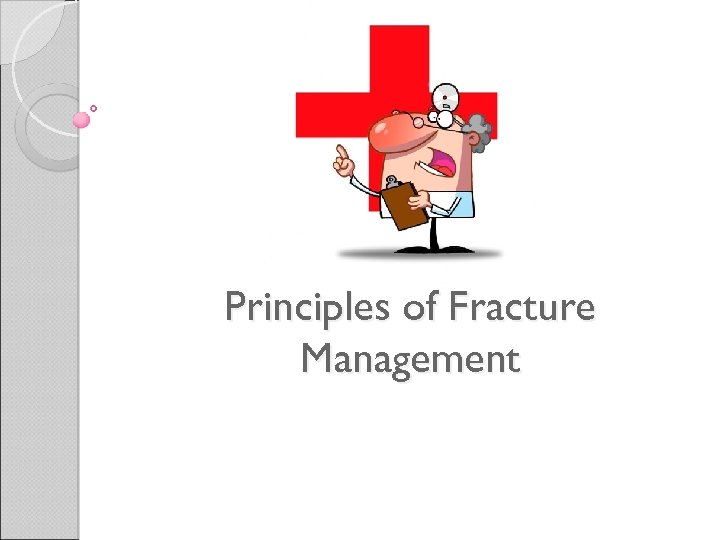 Principles of Fracture Management